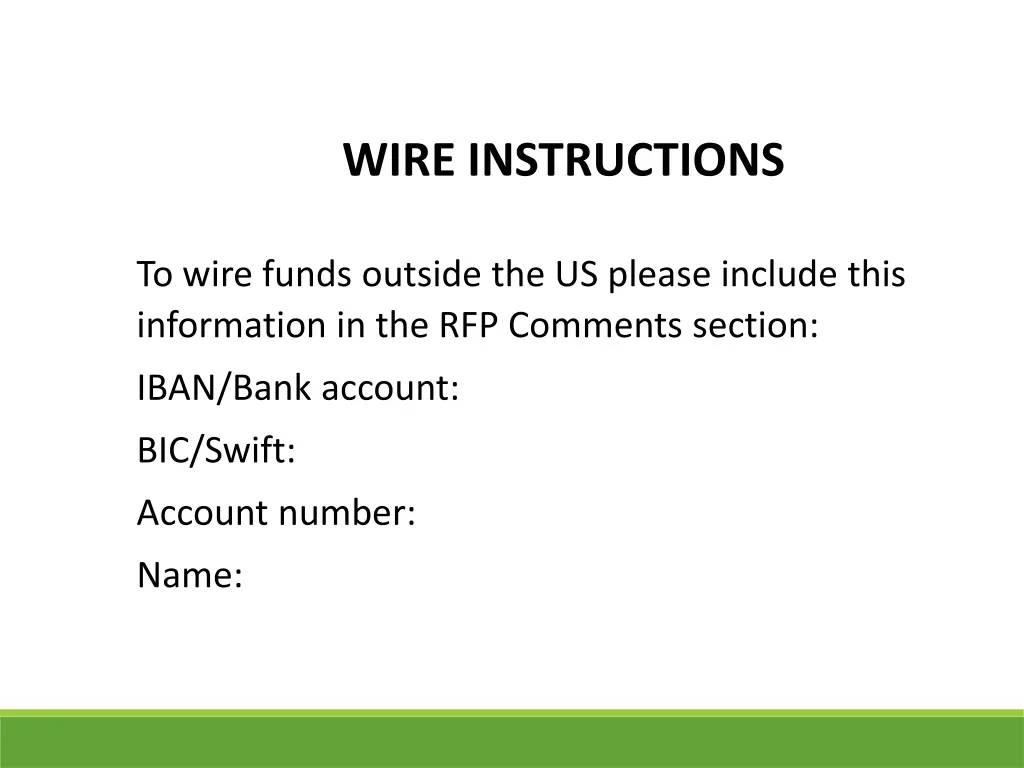 WIRE INSTRUCTIONS

To wire funds outside the US please include this information in the RFP Comments section:

IBAN/Bank account:

BIC/Swift:

Account number:

Name: